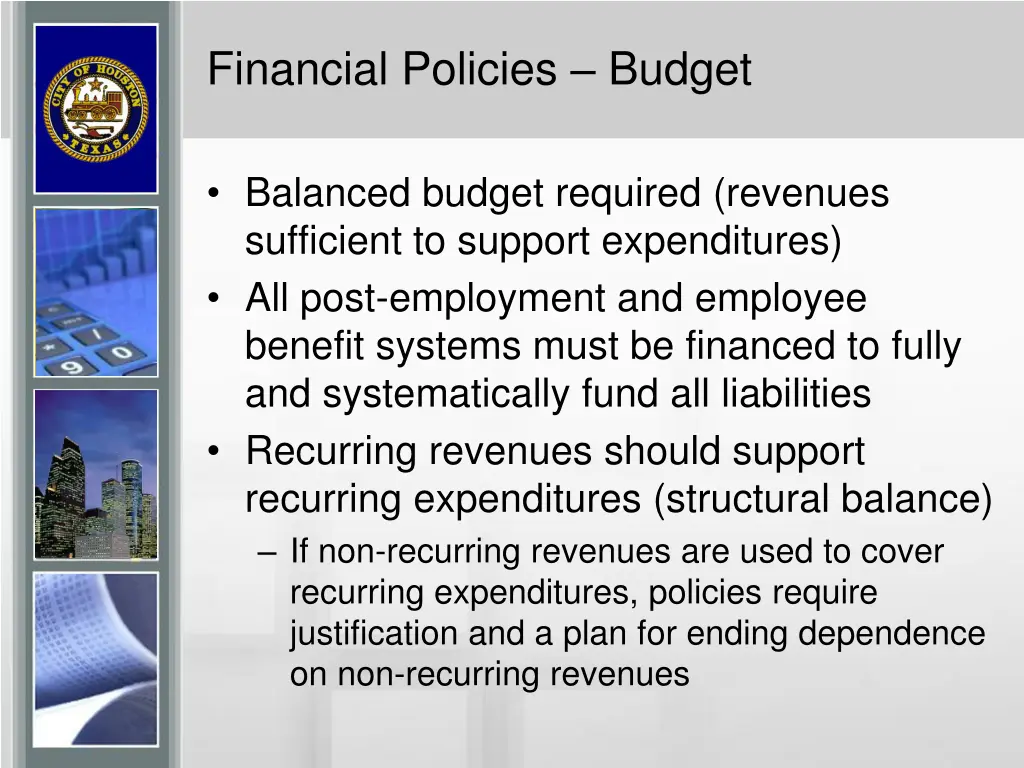 CITY OF HOUSTON
TEXAS

Financial Policies – Budget

• Balanced budget required (revenues sufficient to support expenditures)
• All post-employment and employee benefit systems must be financed to fully and systematically fund all liabilities
• Recurring revenues should support recurring expenditures (structural balance)
– If non-recurring revenues are used to cover recurring expenditures, policies require justification and a plan for ending dependence on non-recurring revenues